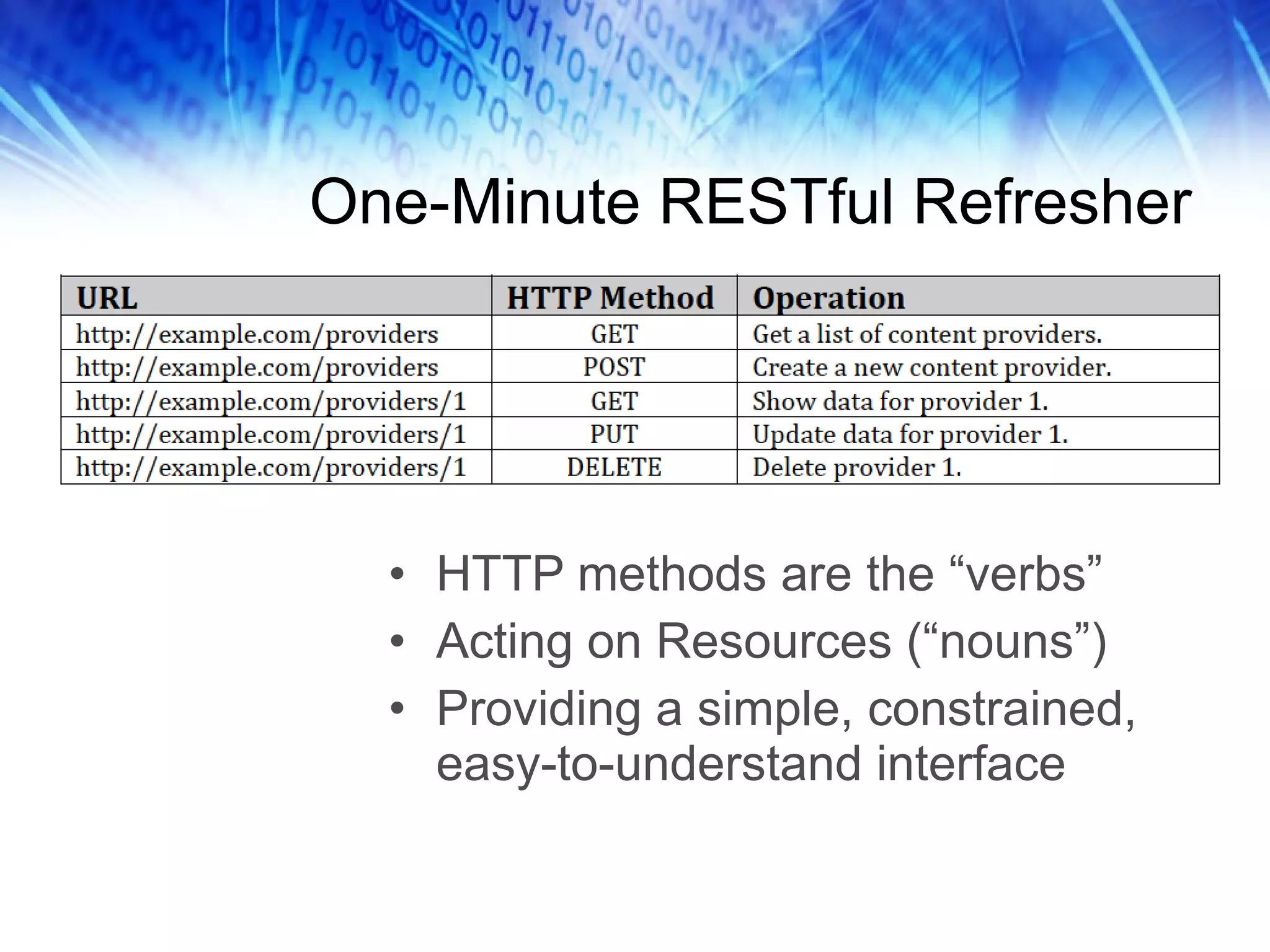 One-Minute RESTful Refresher

| URL | HTTP Method | Operation |
|---|---|---|
| http://example.com/providers | GET | Get a list of content providers. |
| http://example.com/providers | POST | Create a new content provider. |
| http://example.com/providers/1 | GET | Show data for provider 1. |
| http://example.com/providers/1 | PUT | Update data for provider 1. |
| http://example.com/providers/1 | DELETE | Delete provider 1. |

• HTTP methods are the “verbs”
• Acting on Resources (“nouns”)
• Providing a simple, constrained, easy-to-understand interface